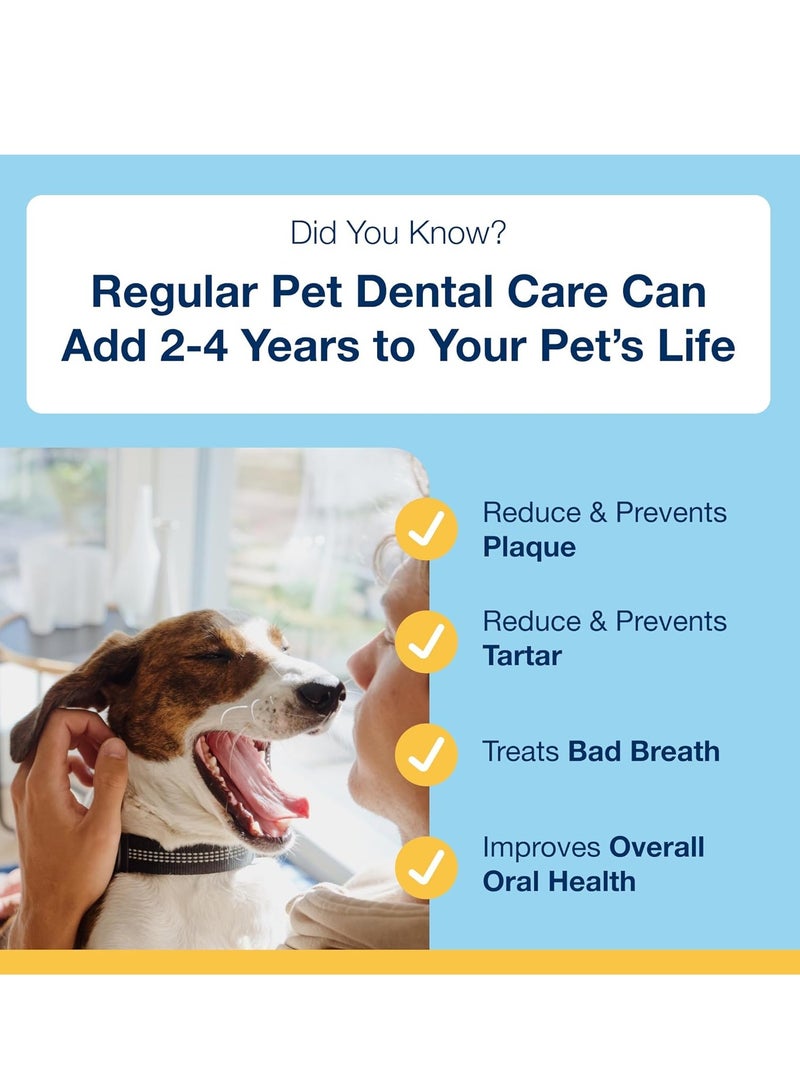 Did You Know?

Regular Pet Dental Care Can Add 2-4 Years to Your Pet's Life

Reduce & Prevents Plaque

Reduce & Prevents Tartar

Treats Bad Breath

Improves Overall Oral Health